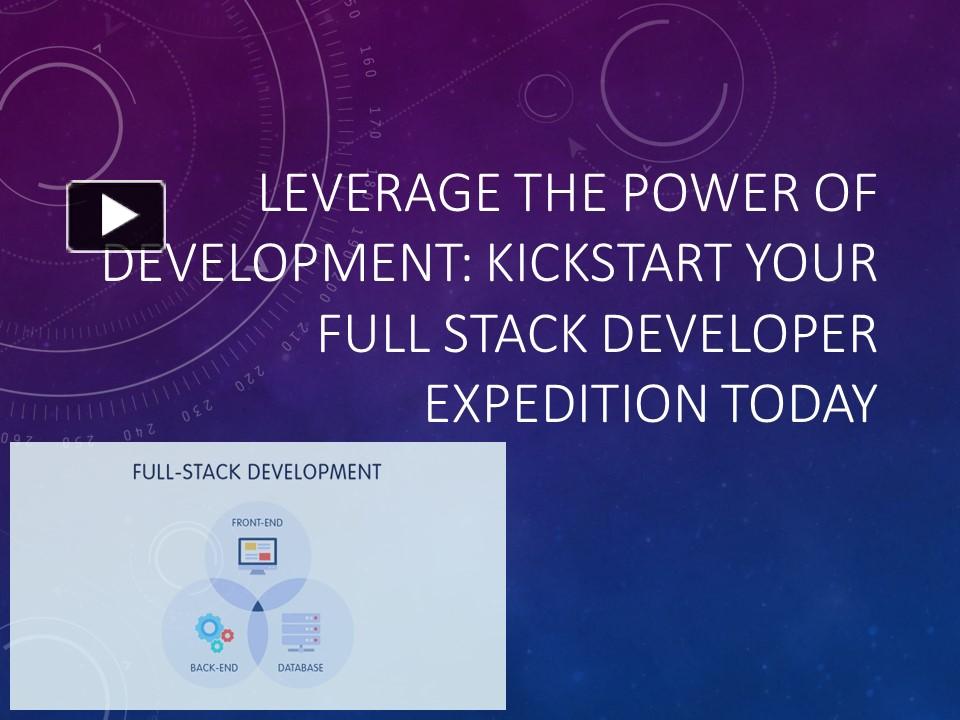 LEVERAGE THE POWER OF DEVELOPMENT: KICKSTART YOUR FULL STACK DEVELOPER EXPEDITION TODAY

FULL-STACK DEVELOPMENT

FRONT-END

BACK-END

DATABASE